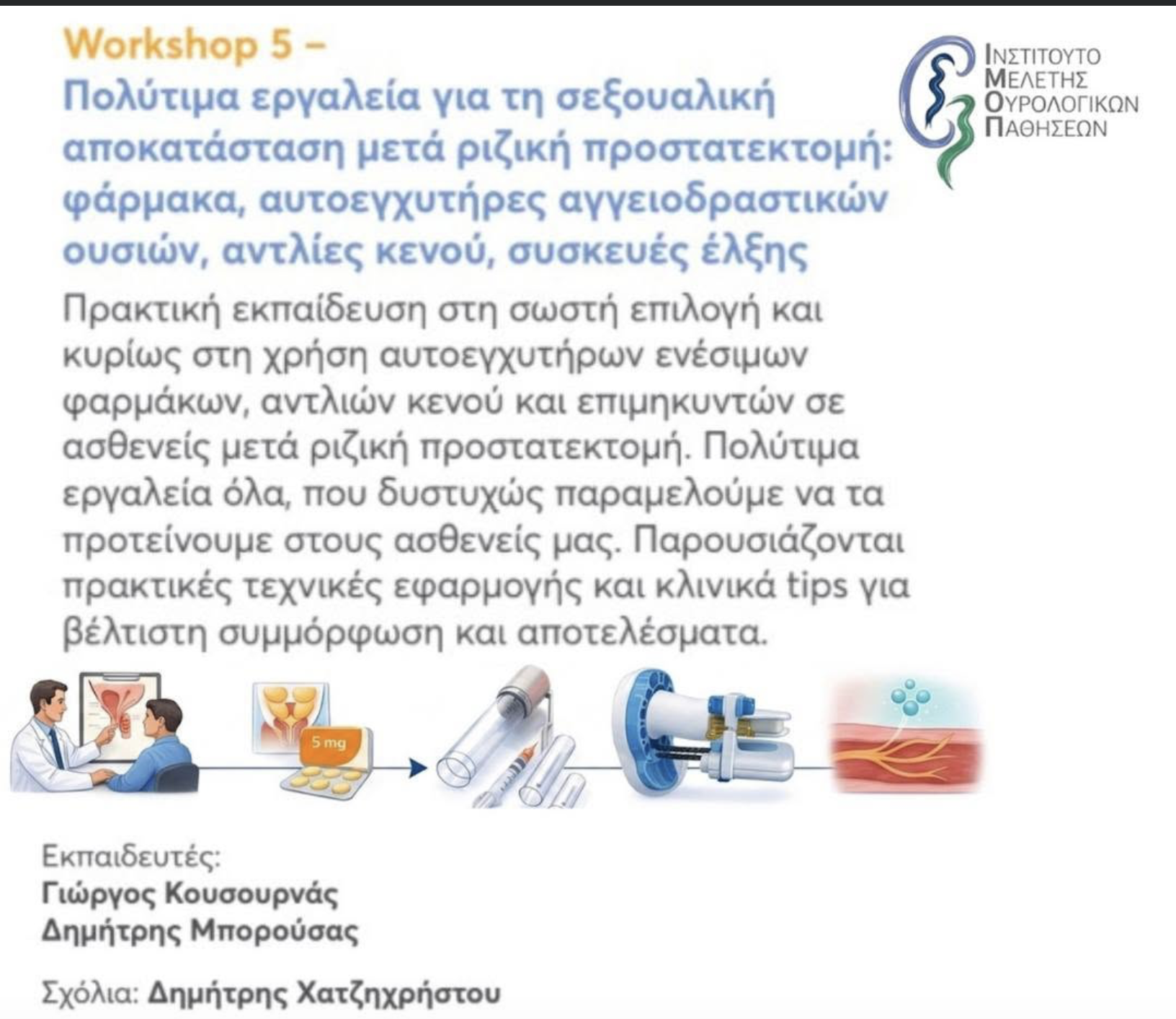 Workshop 5 –
Πολύτιμα εργαλεία για τη σεξουαλική αποκατάσταση μετά ριζική προστατεκτομή: φάρμακα, αυτοεγχυτήρες αγγειοδραστικών ουσιών, αντλίες κενού, συσκευές έλξης

ΙΝΣΤΙΤΟΥΤΟ
ΜΕΛΕΤΗΣ
ΟΥΡΟΛΟΓΙΚΩΝ
ΠΑΘΗΣΕΩΝ

Πρακτική εκπαίδευση στη σωστή επιλογή και κυρίως στη χρήση αυτοεγχυτήρων ενέσιμων φαρμάκων, αντλιών κενού και επιμηκυντών σε ασθενείς μετά ριζική προστατεκτομή. Πολύτιμα εργαλεία όλα, που δυστυχώς παραμελούμε να τα προτείνουμε στους ασθενείς μας. Παρουσιάζονται πρακτικές τεχνικές εφαρμογής και κλινικά tips για βέλτιστη συμμόρφωση και αποτελέσματα.

5 mg

Εκπαιδευτές:
Γιώργος Κουσουρνάς
Δημήτρης Μπορούσας

Σχόλια: Δημήτρης Χατζηχρήστου